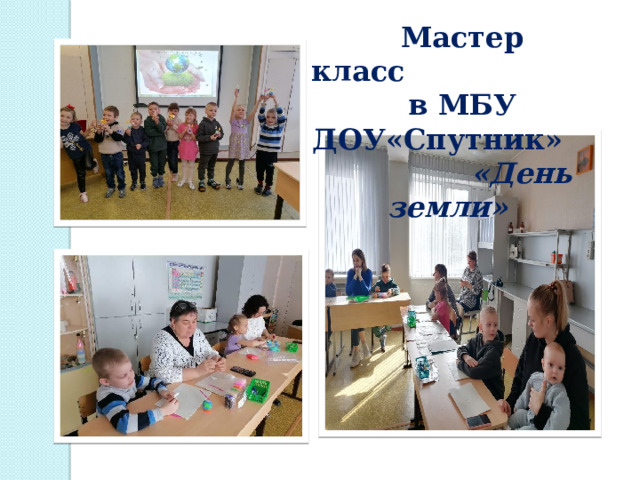 Мастер класс в МБУ ДОУ«Спутник» «День земли»